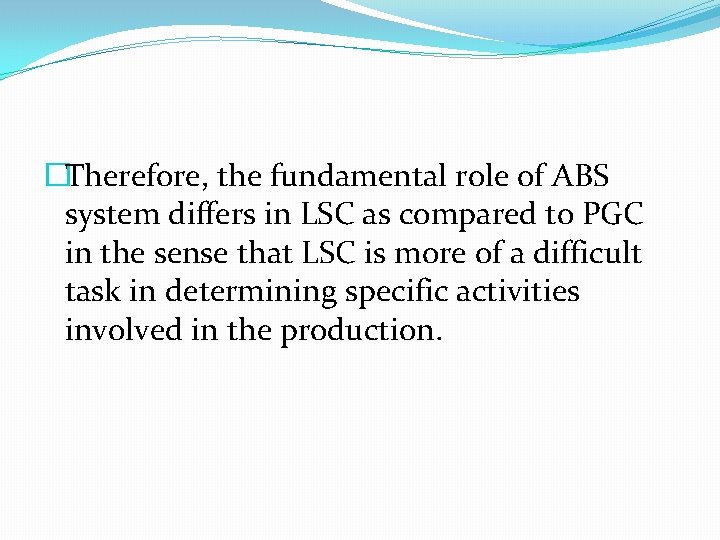 Therefore, the fundamental role of ABS system differs in LSC as compared to PGC in the sense that LSC is more of a difficult task in determining specific activities involved in the production.